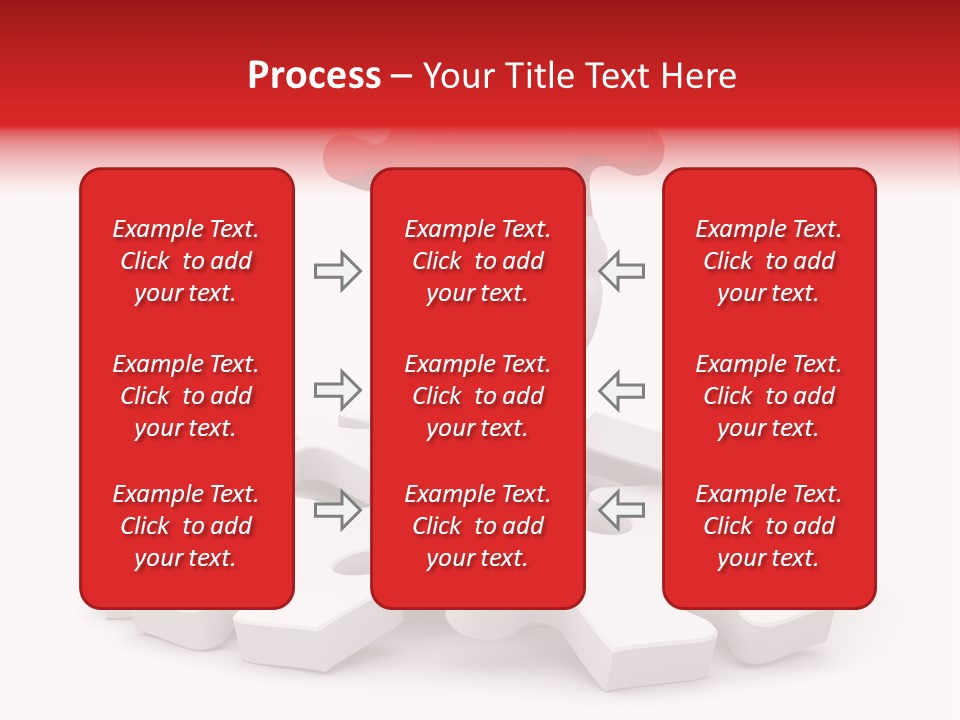 Process – Your Title Text Here

Example Text. Click to add your text.

Example Text. Click to add your text.

Example Text. Click to add your text.

Example Text. Click to add your text.

Example Text. Click to add your text.

Example Text. Click to add your text.

Example Text. Click to add your text.

Example Text. Click to add your text.

Example Text. Click to add your text.